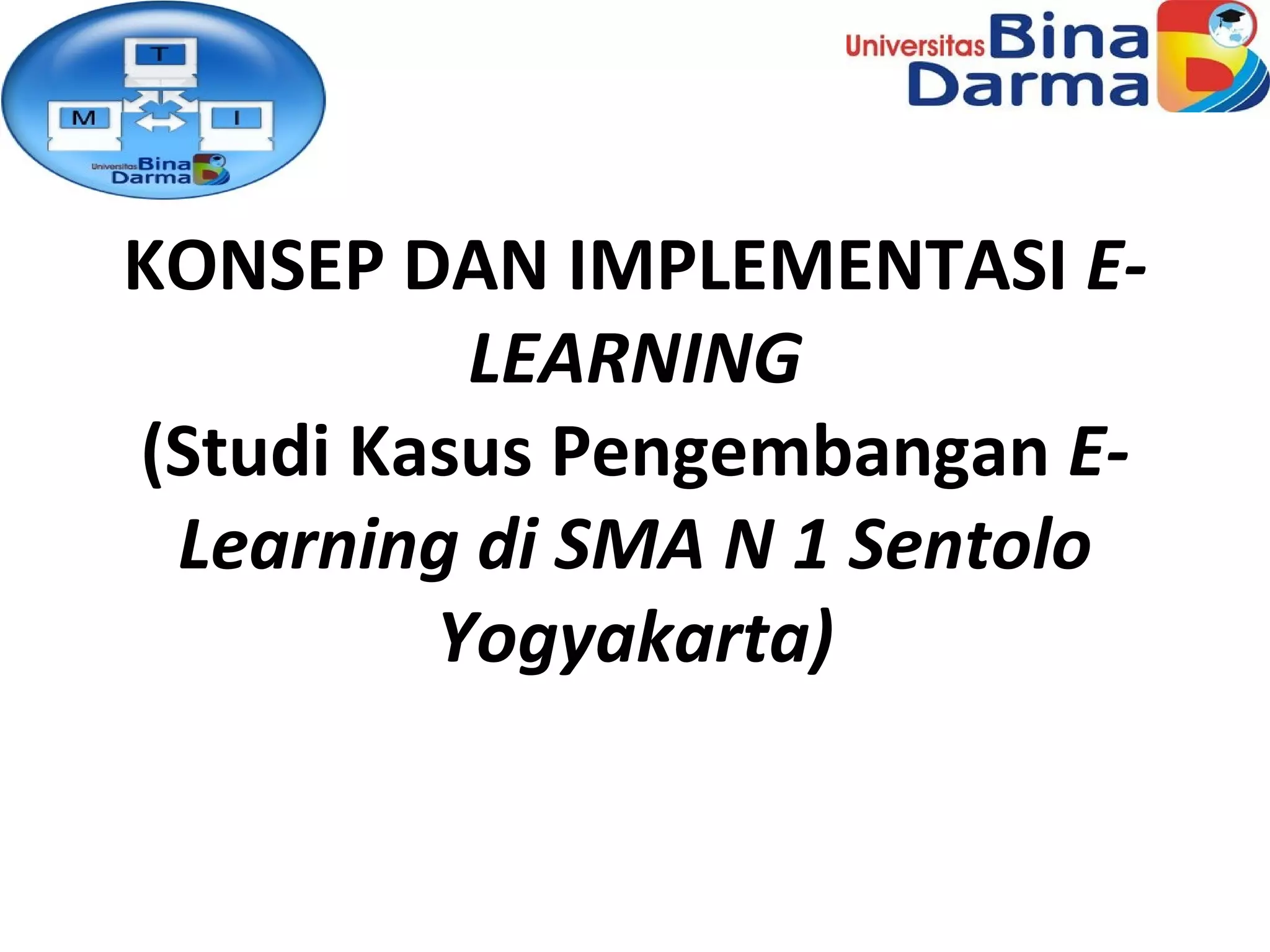 T
M
I
Universitas Bina Darma

Universitas Bina Darma

KONSEP DAN IMPLEMENTASI E-LEARNING
(Studi Kasus Pengembangan E-Learning di SMA N 1 Sentolo Yogyakarta)